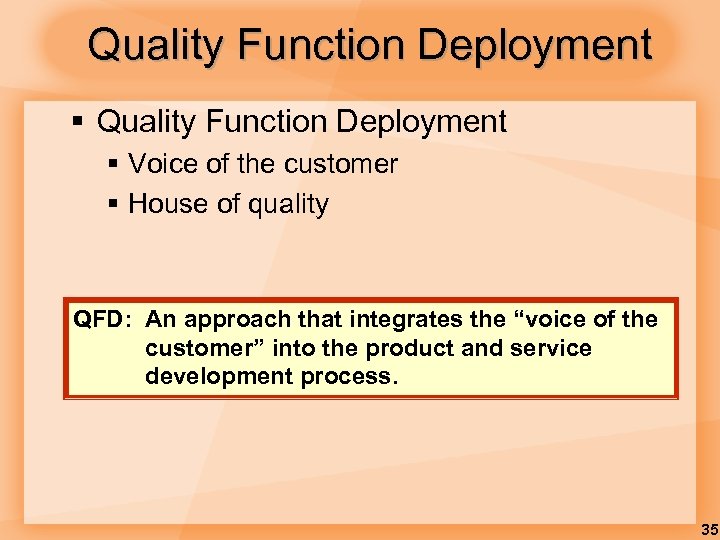 Quality Function Deployment

▪ Quality Function Deployment
▪ Voice of the customer
▪ House of quality

QFD: An approach that integrates the “voice of the customer” into the product and service development process.

35